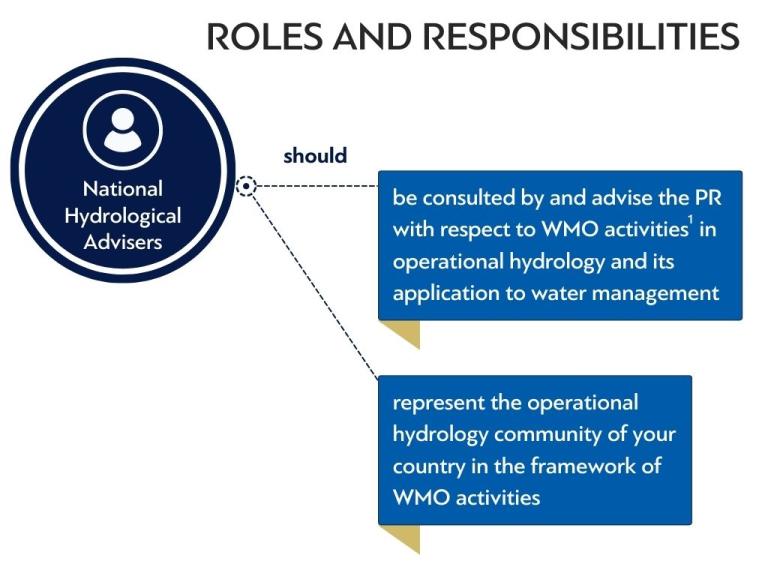 ROLES AND RESPONSIBILITIES

National Hydrological Advisers

should

be consulted by and advise the PR with respect to WMO activities$^1$ in operational hydrology and its application to water management

represent the operational hydrology community of your country in the framework of WMO activities